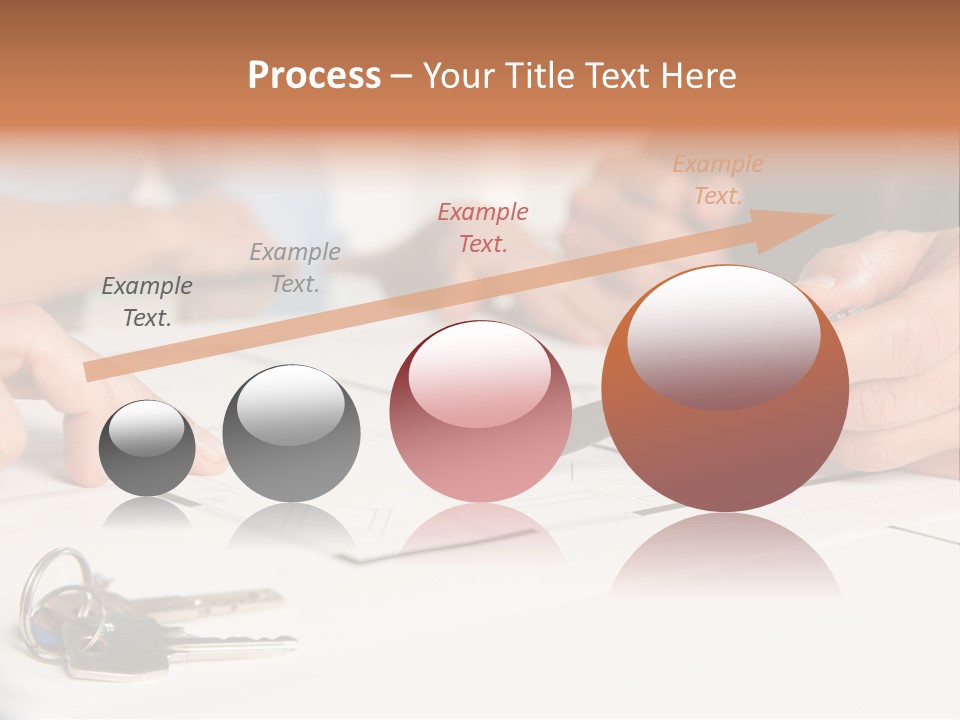 Process – Your Title Text Here

Example Text.

Example Text.

Example Text.

Example Text.